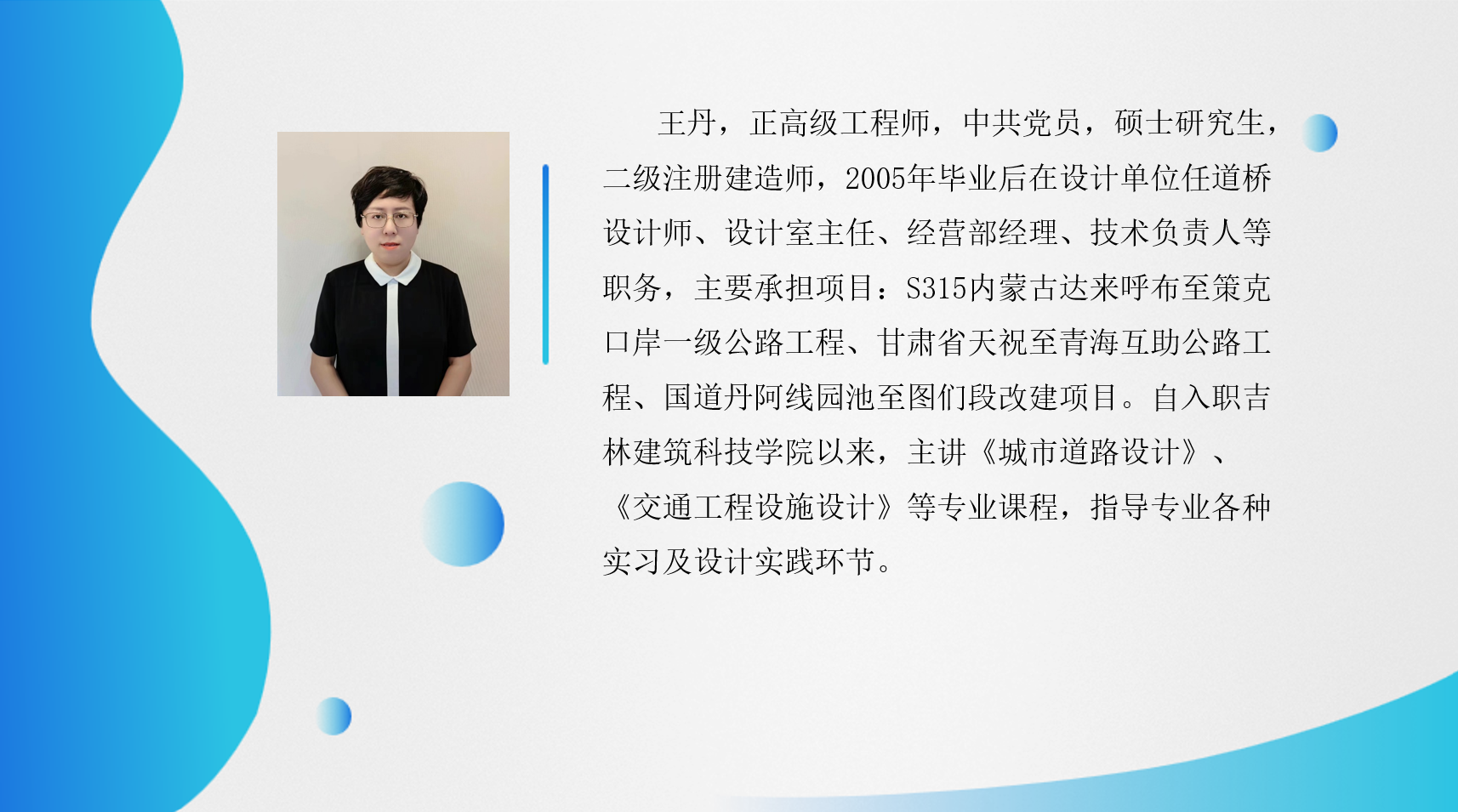 王丹，正高级工程师，中共党员，硕士研究生，二级注册建造师，2005年毕业后在设计单位任道桥设计师、设计室主任、经营部经理、技术负责人等职务，主要承担项目：S315内蒙古达来呼布至策克口岸一级公路工程、甘肃省天祝至青海互助公路工程、国道丹阿线园池至图们段改建项目。自入职吉林建筑科技学院以来，主讲《城市道路设计》、《交通工程设施设计》等专业课程，指导专业各种实习及设计实践环节。